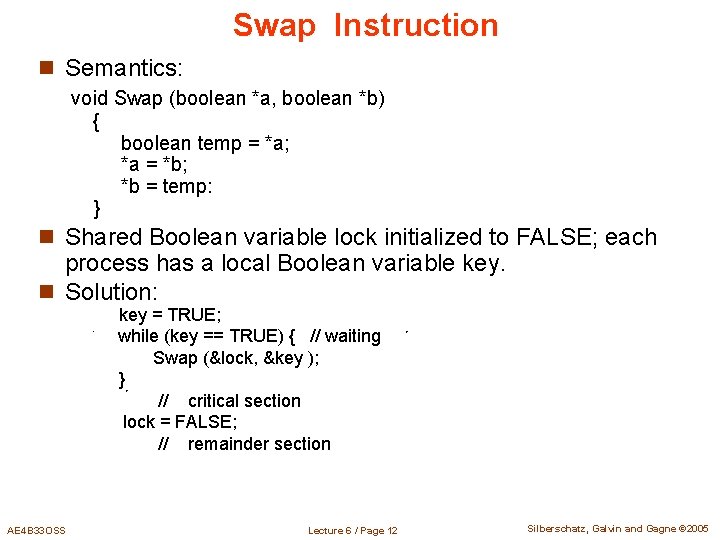 Swap Instruction

Semantics:

void Swap (boolean *a, boolean *b)
{
boolean temp = *a;
*a = *b;
*b = temp:
}

Shared Boolean variable lock initialized to FALSE; each process has a local Boolean variable key.

Solution:

key = TRUE;
while (key == TRUE) { // waiting
Swap (&lock, &key );
}
// critical section
lock = FALSE;
// remainder section

AE4B33OSS

Lecture 6 / Page 12

Silberschatz, Galvin and Gagne ©2005